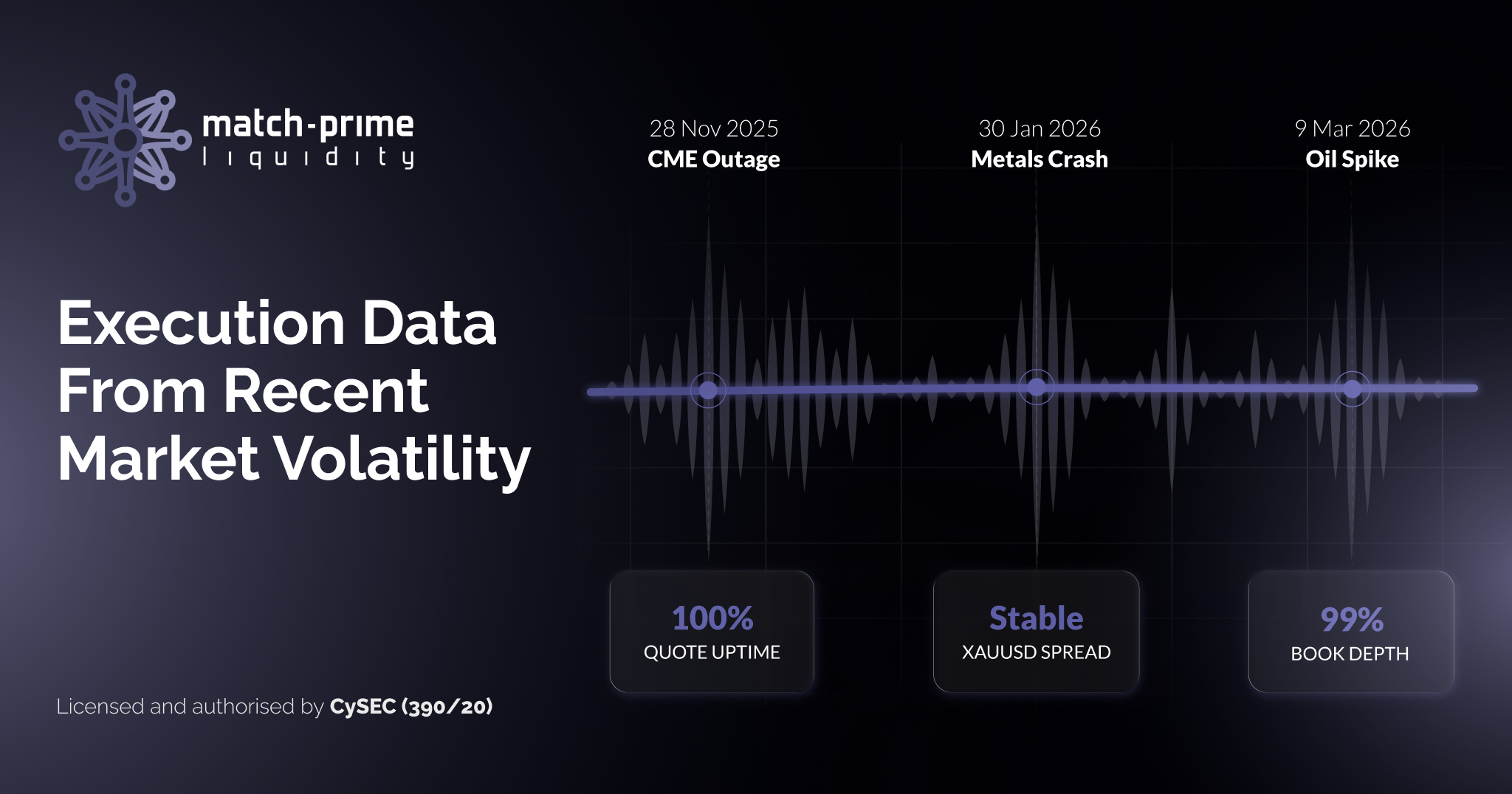 match-prime
liquidity

Execution Data From Recent Market Volatility

Licensed and authorised by CySEC (390/20)

28 Nov 2025
CME Outage

30 Jan 2026
Metals Crash

9 Mar 2026
Oil Spike

100%
QUOTE UPTIME

Stable
XAUUSD SPREAD

99%
BOOK DEPTH